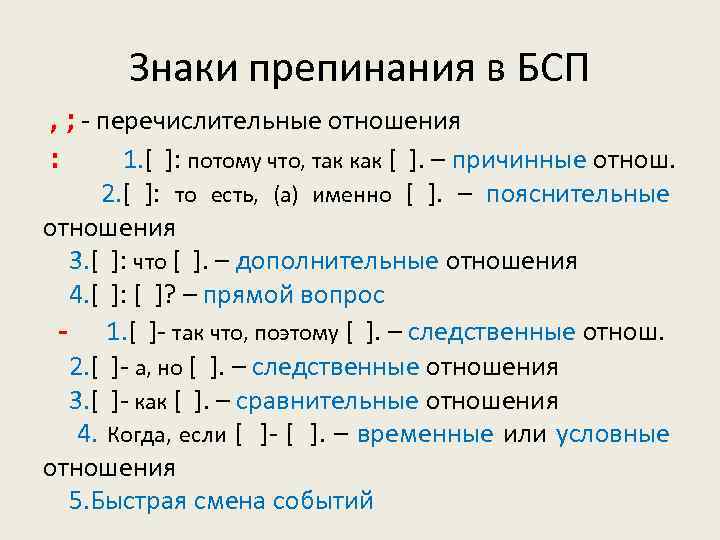 Знаки препинания в БСП

, ; - перечислительные отношения

: 1.[ ]: потому что, так как [ ]. – причинные отнош.

2.[ ]: то есть, (а) именно [ ]. – пояснительные отношения

3.[ ]: что [ ]. – дополнительные отношения

4.[ ]: [ ]? – прямой вопрос

- 1.[ ]- так что, поэтому [ ]. – следственные отнош.

2.[ ]- а, но [ ]. – следственные отношения

3.[ ]- как [ ]. – сравнительные отношения

4. Когда, если [ ]- [ ]. – временные или условные отношения

5.Быстрая смена событий